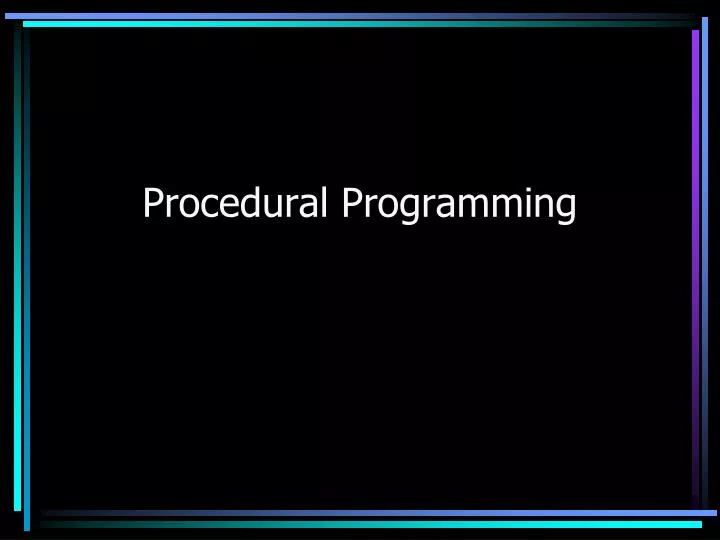 Procedural Programming